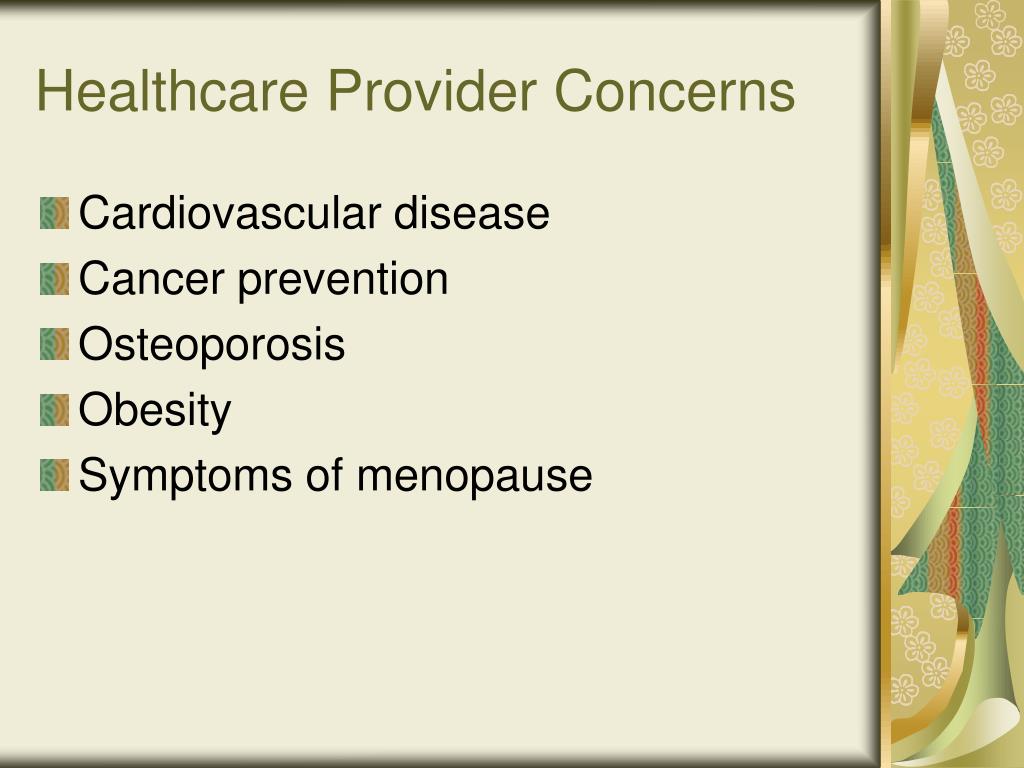 Healthcare Provider Concerns

Cardiovascular disease
Cancer prevention
Osteoporosis
Obesity
Symptoms of menopause